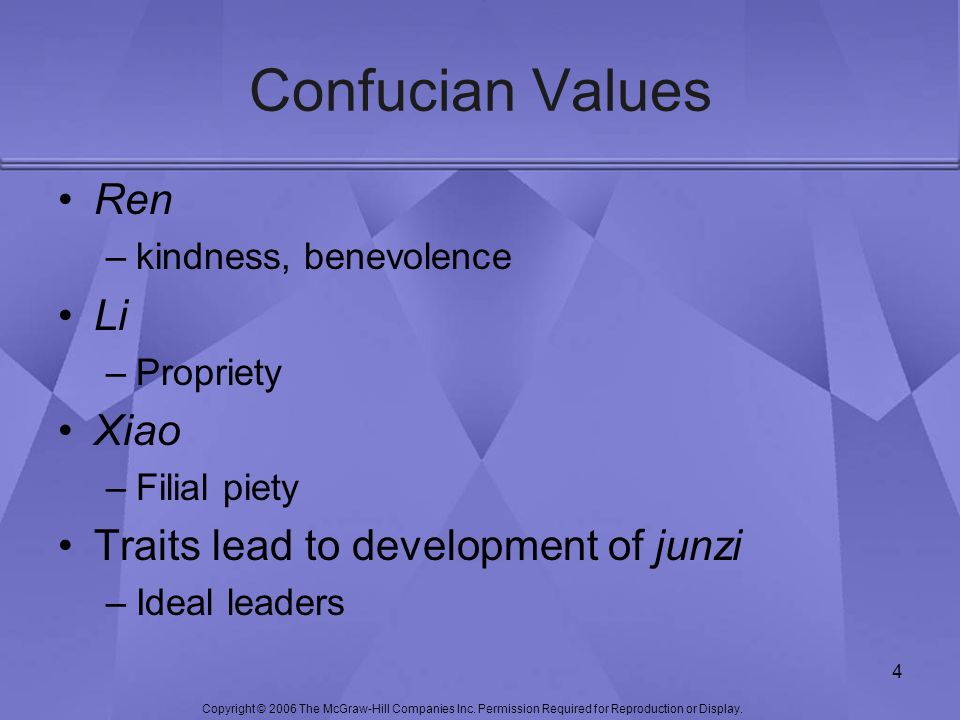 Confucian Values

• Ren
– kindness, benevolence
• Li
– Propriety
• Xiao
– Filial piety
• Traits lead to development of junzi
– Ideal leaders

4

Copyright © 2006 The McGraw-Hill Companies Inc. Permission Required for Reproduction or Display.